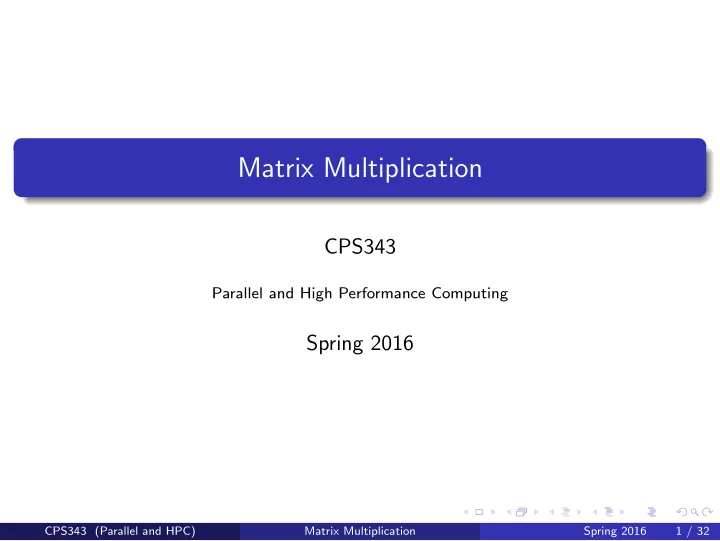 Matrix Multiplication

CPS343

Parallel and High Performance Computing

Spring 2016

CPS343 (Parallel and HPC) Matrix Multiplication Spring 2016 1 / 32